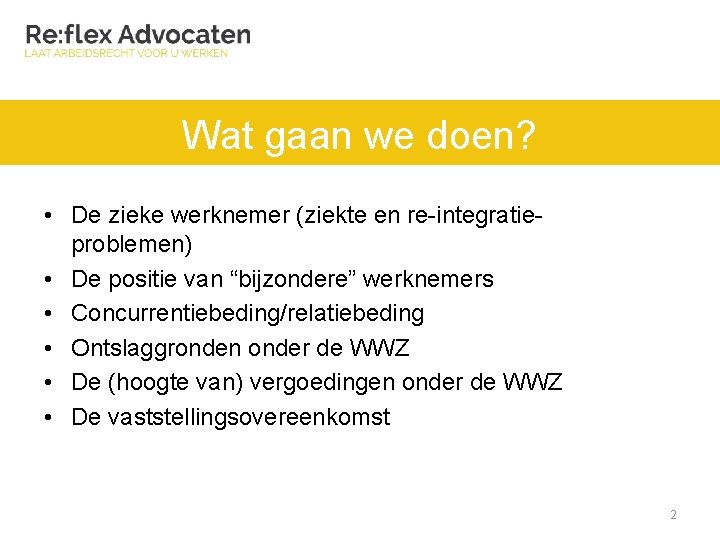 Re:flex Advocaten
LAAT ARBEIDSRECHT VOOR U WERKEN

Wat gaan we doen?

• De zieke werknemer (ziekte en re-integratieproblemen)
• De positie van “bijzondere” werknemers
• Concurrentiebeding/relatiebeding
• Ontslaggronden onder de WWZ
• De (hoogte van) vergoedingen onder de WWZ
• De vaststellingsovereenkomst

2